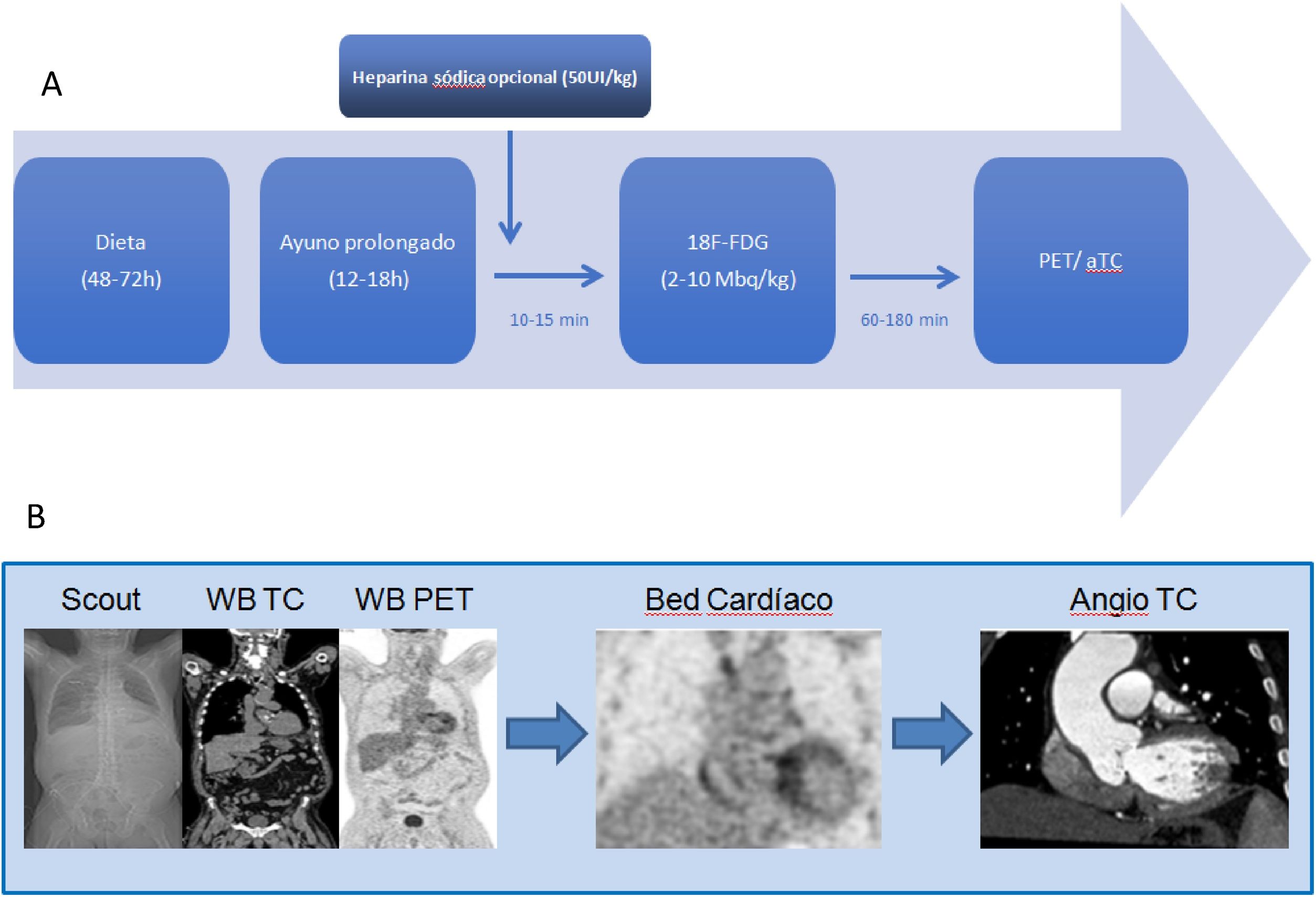 A

Heparina sódica opcional (50UI/kg)

Dieta (48-72h)

Ayuno prolongado (12-18h)

10-15 min

18F-FDG (2-10 Mbq/kg)

60-180 min

PET/ aTC

B

Scout

WB TC

WB PET

Bed Cardíaco

Angio TC